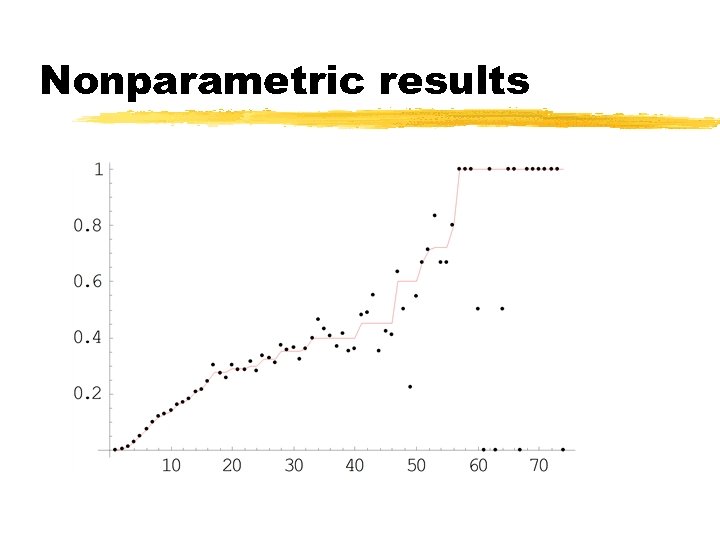 Nonparametric results

1
0.8
0.6
0.4
0.2

10 20 30 40 50 60 70